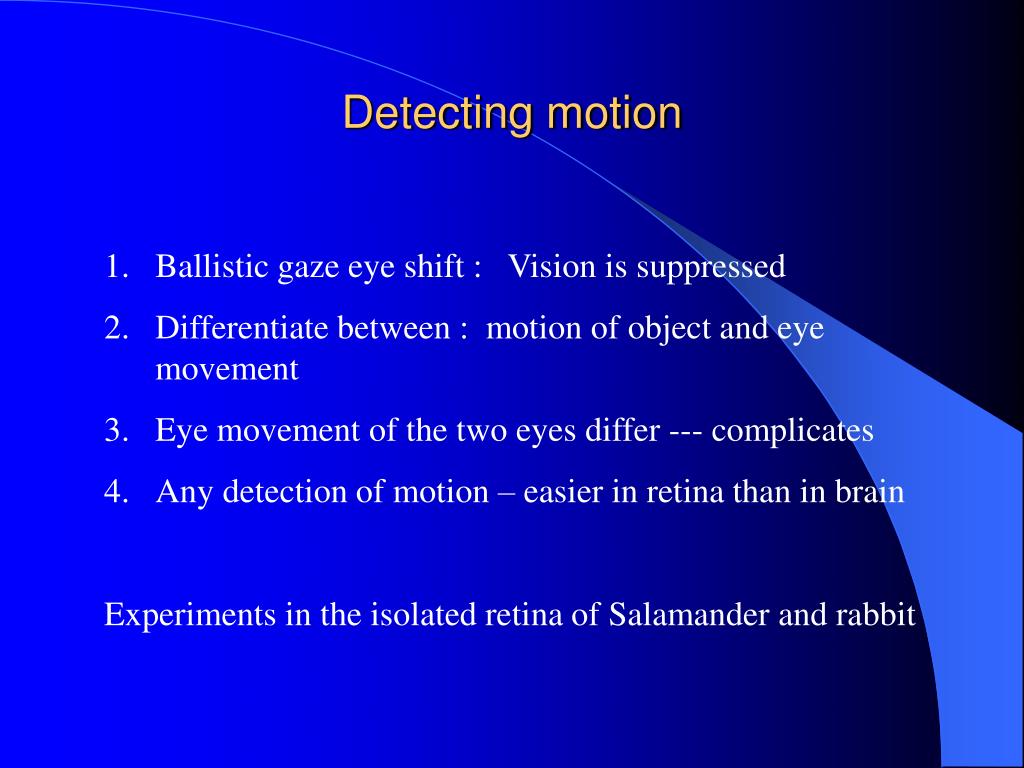 Detecting motion

1. Ballistic gaze eye shift : Vision is suppressed
2. Differentiate between : motion of object and eye movement
3. Eye movement of the two eyes differ --- complicates
4. Any detection of motion – easier in retina than in brain

Experiments in the isolated retina of Salamander and rabbit